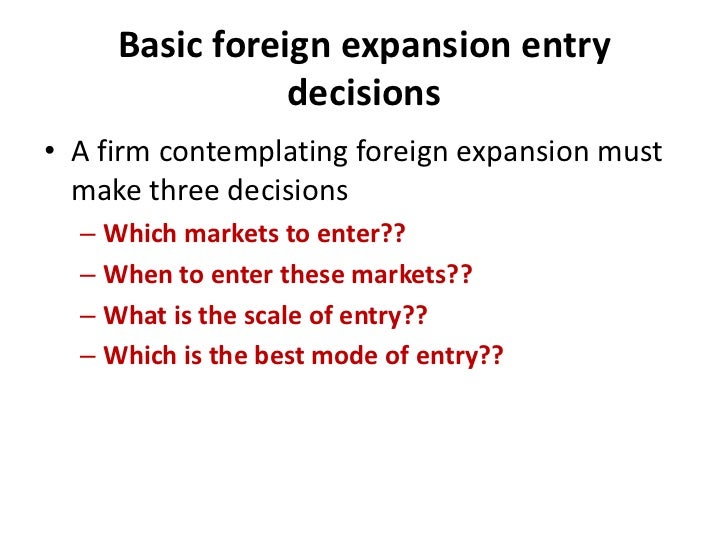 Basic foreign expansion entry decisions

• A firm contemplating foreign expansion must make three decisions

– Which markets to enter??

– When to enter these markets??

– What is the scale of entry??

– Which is the best mode of entry??